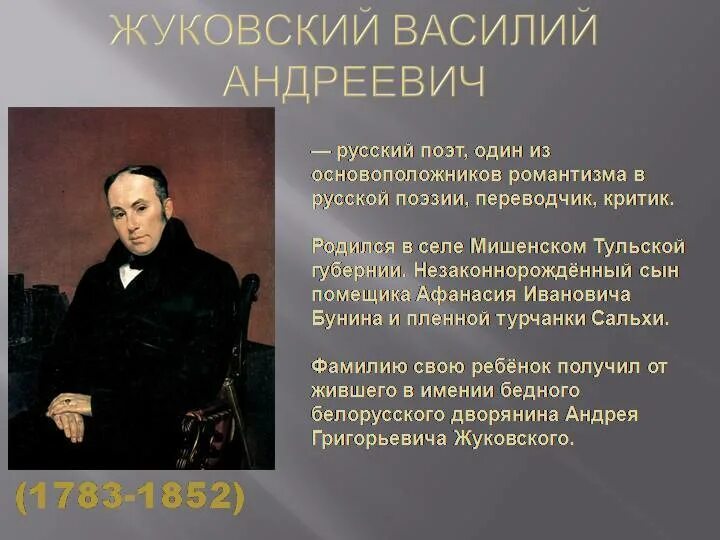 ЖУКОВСКИЙ ВАСИЛИЙ АНДРЕЕВИЧ

— русский поэт, один из основоположников романтизма в русской поэзии, переводчик, критик.

Родился в селе Мишенском Тульской губернии. Незаконнорождённый сын помещика Афанасия Ивановича Бунина и пленной турчанки Сальхи.

Фамилию свою ребёнок получил от жившего в имении бедного белорусского дворянина Андрея Григорьевича Жуковского.

(1783-1852)